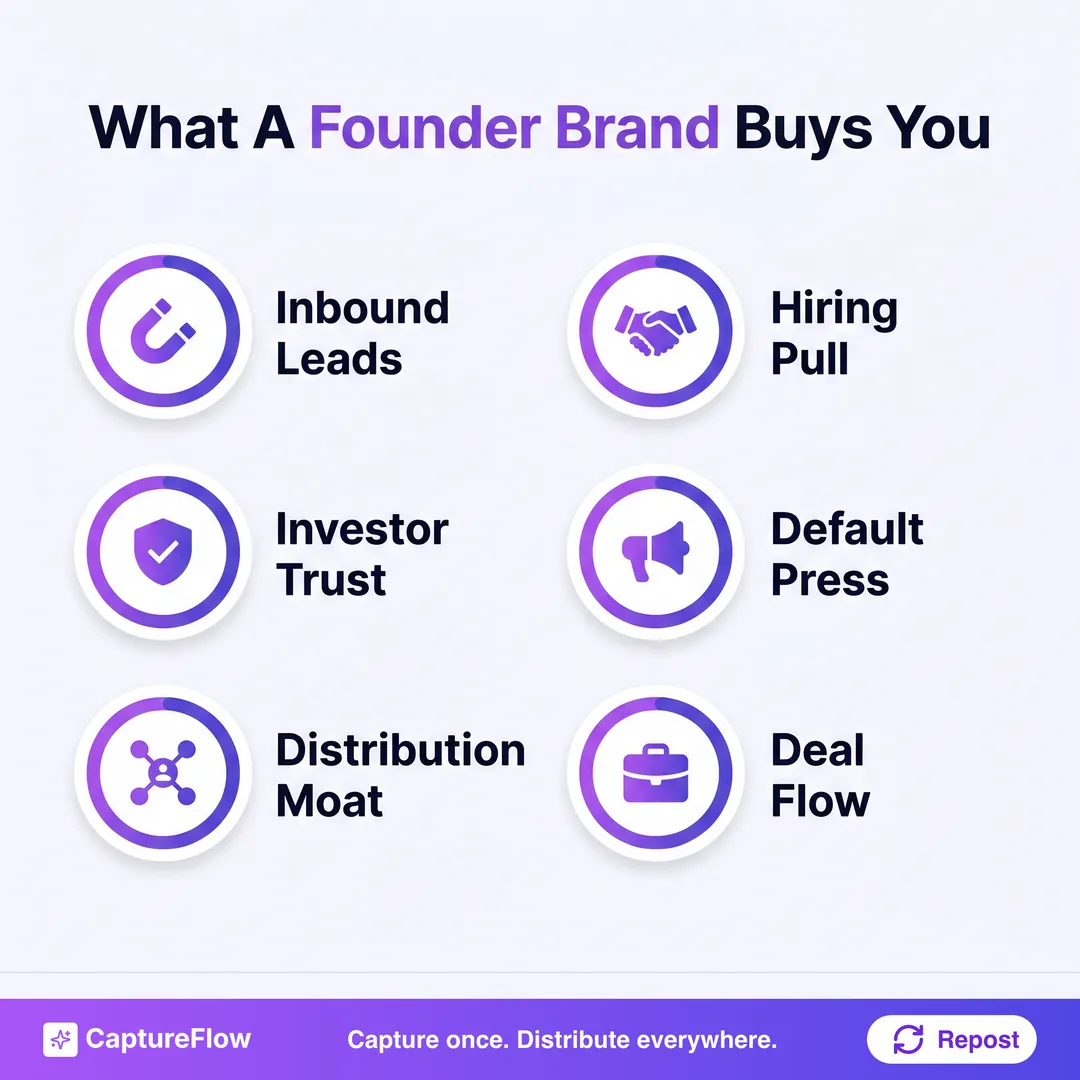 What A Founder Brand Buys You

Inbound Leads

Hiring Pull

Investor Trust

Default Press

Distribution Moat

Deal Flow

CaptureFlow

Capture once. Distribute everywhere.

Repost